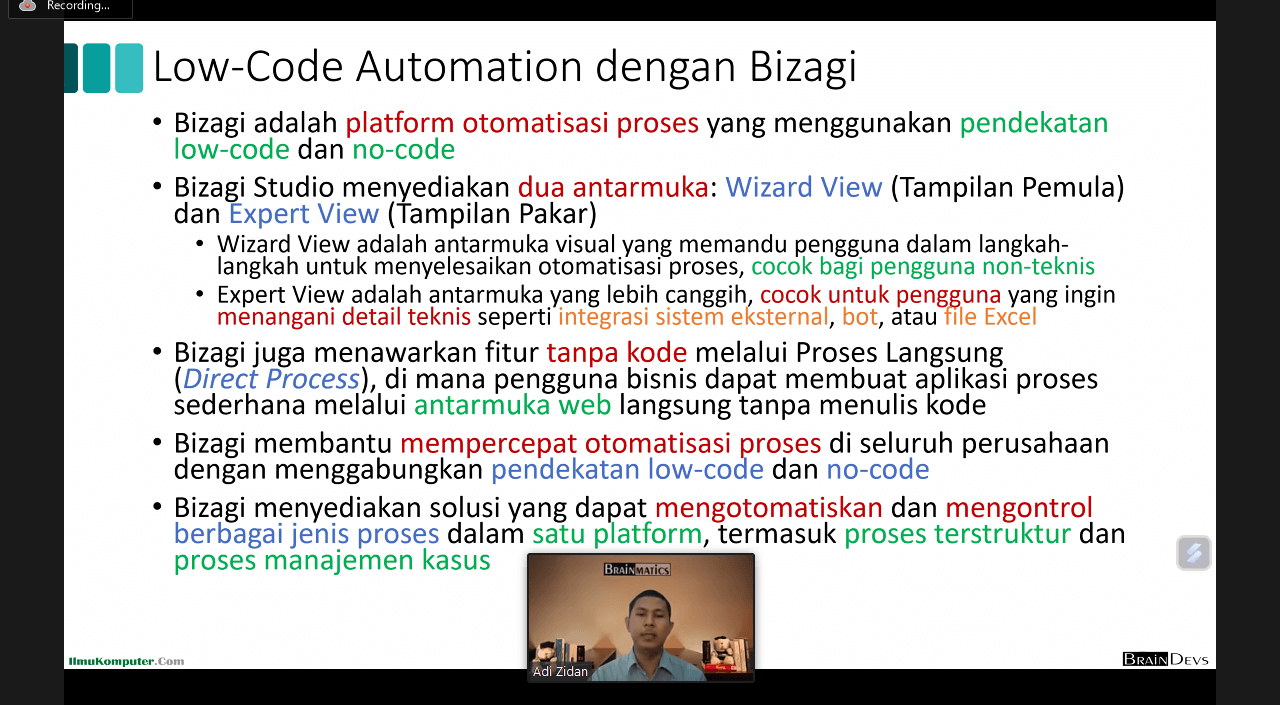 Recording...

Low-Code Automation dengan Bizagi

• Bizagi adalah platform otomatisasi proses yang menggunakan pendekatan low-code dan no-code

• Bizagi Studio menyediakan dua antarmuka: Wizard View (Tampilan Pemula) dan Expert View (Tampilan Pakar)
  • Wizard View adalah antarmuka visual yang memandu pengguna dalam langkah-langkah untuk menyelesaikan otomatisasi proses, cocok bagi pengguna non-teknis
  • Expert View adalah antarmuka yang lebih canggih, cocok untuk pengguna yang ingin menangani detail teknis seperti integrasi sistem eksternal, bot, atau file Excel

• Bizagi juga menawarkan fitur tanpa kode melalui Proses Langsung (Direct Process), di mana pengguna bisnis dapat membuat aplikasi proses sederhana melalui antarmuka web langsung tanpa menulis kode

• Bizagi membantu mempercepat otomatisasi proses di seluruh perusahaan dengan menggabungkan pendekatan low-code dan no-code

• Bizagi menyediakan solusi yang dapat mengotomatiskan dan mengontrol berbagai jenis proses dalam satu platform, termasuk proses terstruktur dan proses manajemen kasus

BRAINMATICS

Adi Zidan

IlmuKomputer.Com

BRAINDEVS